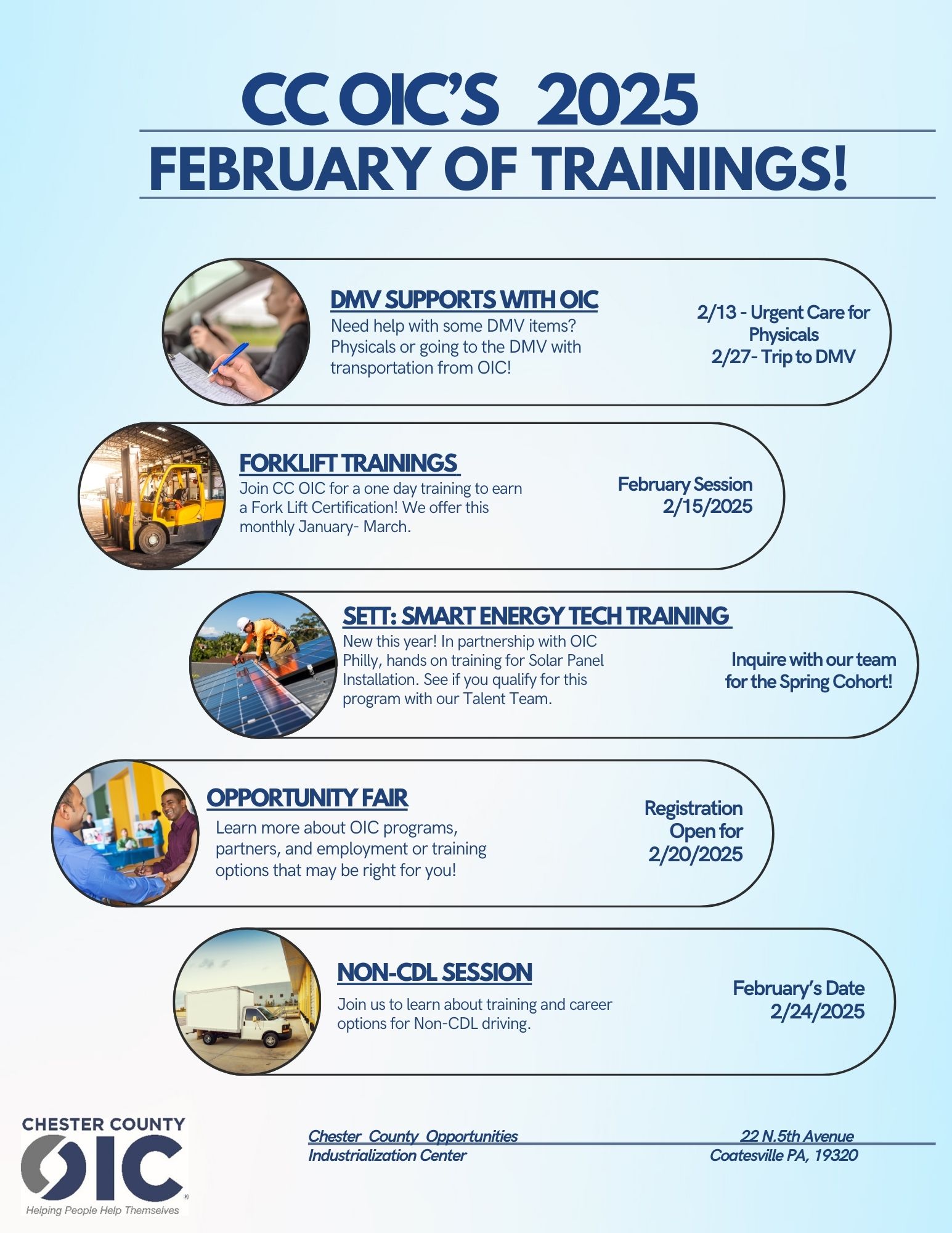 CC OIC'S 2025
FEBRUARY OF TRAININGS!

DMV SUPPORTS WITH OIC
Need help with some DMV items? Physicals or going to the DMV with transportation from OIC!

2/13 - Urgent Care for Physicals
2/27- Trip to DMV

FORKLIFT TRAININGS
Join CC OIC for a one day training to earn a Fork Lift Certification! We offer this monthly January- March.

February Session
2/15/2025

SETT: SMART ENERGY TECH TRAINING
New this year! In partnership with OIC Philly, hands on training for Solar Panel Installation. See if you qualify for this program with our Talent Team.

Inquire with our team for the Spring Cohort!

OPPORTUNITY FAIR
Learn more about OIC programs, partners, and employment or training options that may be right for you!

Registration Open for 2/20/2025

NON-CDL SESSION
Join us to learn about training and career options for Non-CDL driving.

February's Date
2/24/2025

CHESTER COUNTY
OIC
Helping People Help Themselves

Chester County Opportunities Industrialization Center

22 N.5th Avenue
Coatesville PA, 19320